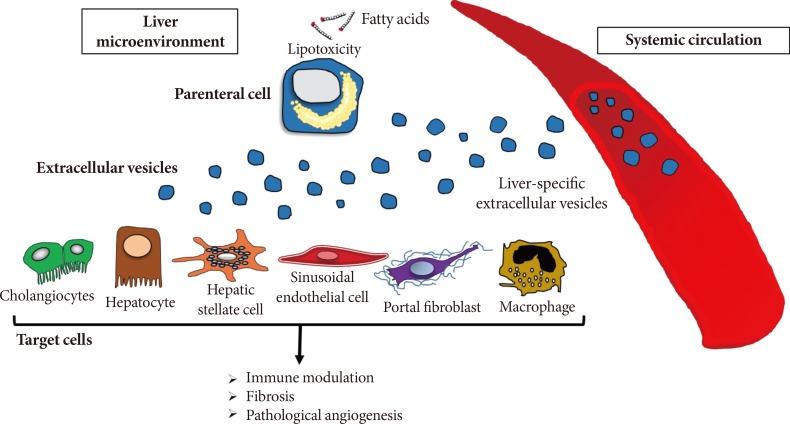 Liver microenvironment

Fatty acids

Lipotoxicity

Systemic circulation

Parenteral cell

Extracellular vesicles

Liver-specific extracellular vesicles

Cholangiocytes

Hepatocyte

Hepatic stellate cell

Sinusoidal endothelial cell

Portal fibroblast

Macrophage

Target cells

➢ Immune modulation
➢ Fibrosis
➢ Pathological angiogenesis